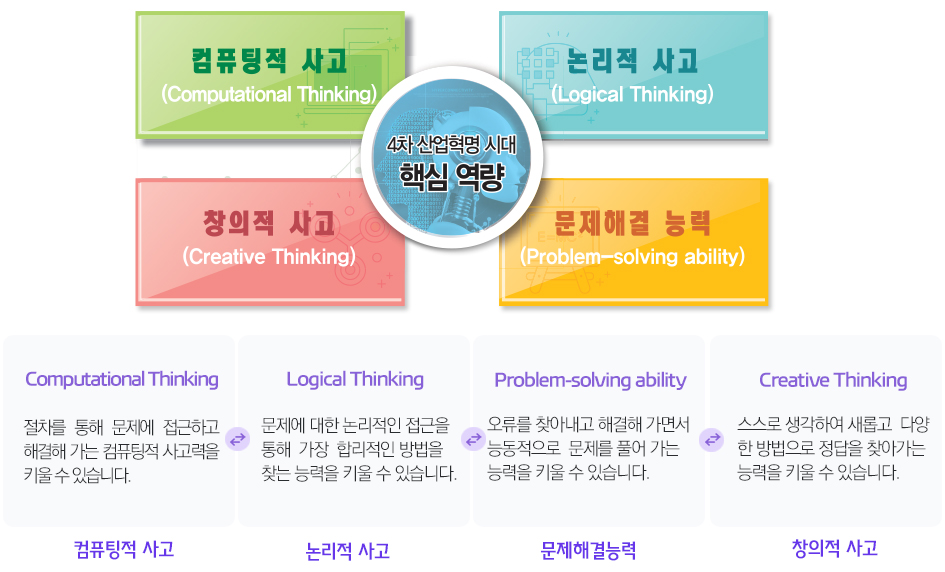 컴퓨팅적 사고
(Computational Thinking)

논리적 사고
(Logical Thinking)

4차 산업혁명 시대
핵심 역량

창의적 사고
(Creative Thinking)

문제해결 능력
(Problem-solving ability)

Computational Thinking

절차를 통해 문제에 접근하고 해결해 가는 컴퓨팅적 사고력을 키울 수 있습니다.

컴퓨팅적 사고

Logical Thinking

문제에 대한 논리적인 접근을 통해 가장 합리적인 방법을 찾는 능력을 키울 수 있습니다.

논리적 사고

Problem-solving ability

오류를 찾아내고 해결해 가면서 능동적으로 문제를 풀어 가는 능력을 키울 수 있습니다.

문제해결능력

Creative Thinking

스스로 생각하여 새롭고 다양한 방법으로 정답을 찾아가는 능력을 키울 수 있습니다.

창의적 사고